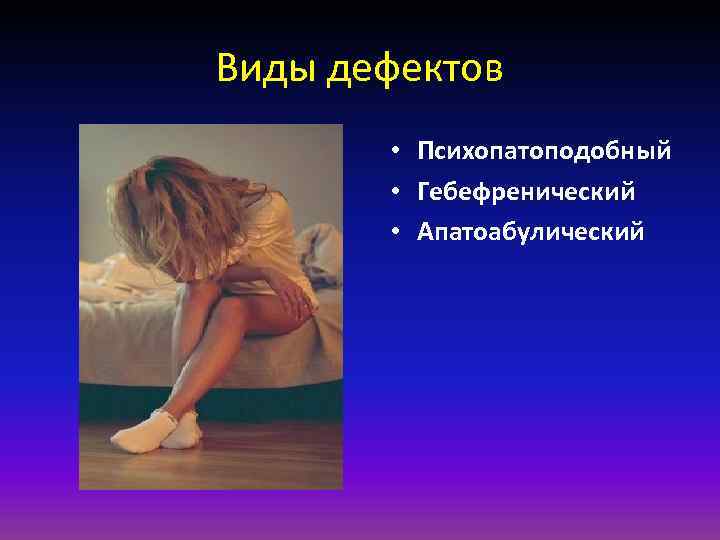 Виды дефектов

• Психопатоподобный
• Гебефренический
• Апатоабулический